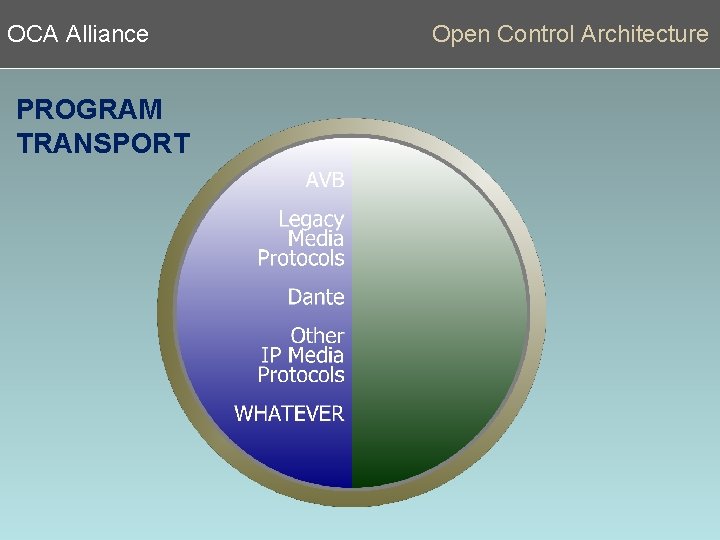 OCA Alliance

Open Control Architecture

PROGRAM TRANSPORT

AVB

Legacy Media Protocols

Dante

Other IP Media Protocols

WHATEVER